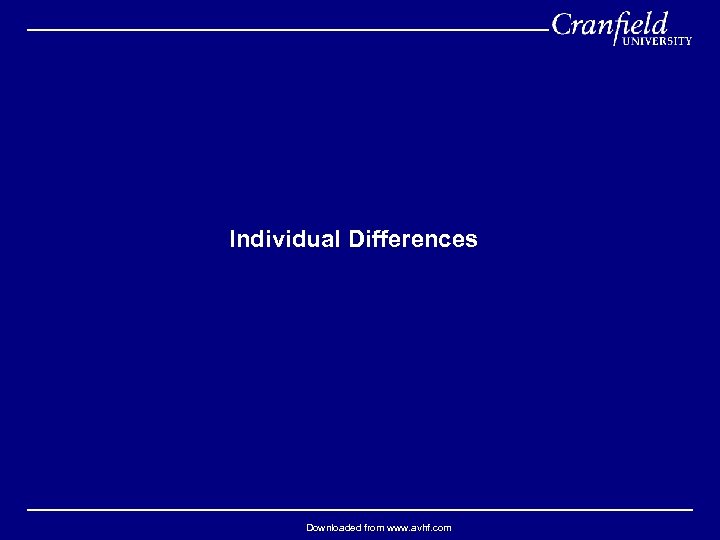 Cranfield
UNIVERSITY

Individual Differences

Downloaded from www.avhf.com